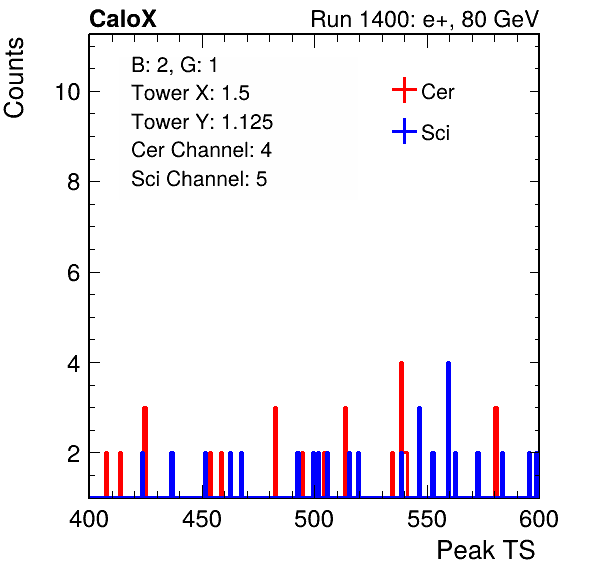 CaloX

Run 1400: e+, 80 GeV

Counts

B: 2, G: 1
Tower X: 1.5
Tower Y: 1.125
Cer Channel: 4
Sci Channel: 5

Cer
Sci

10
8
6
4
2

400
450
500
550
600

Peak TS